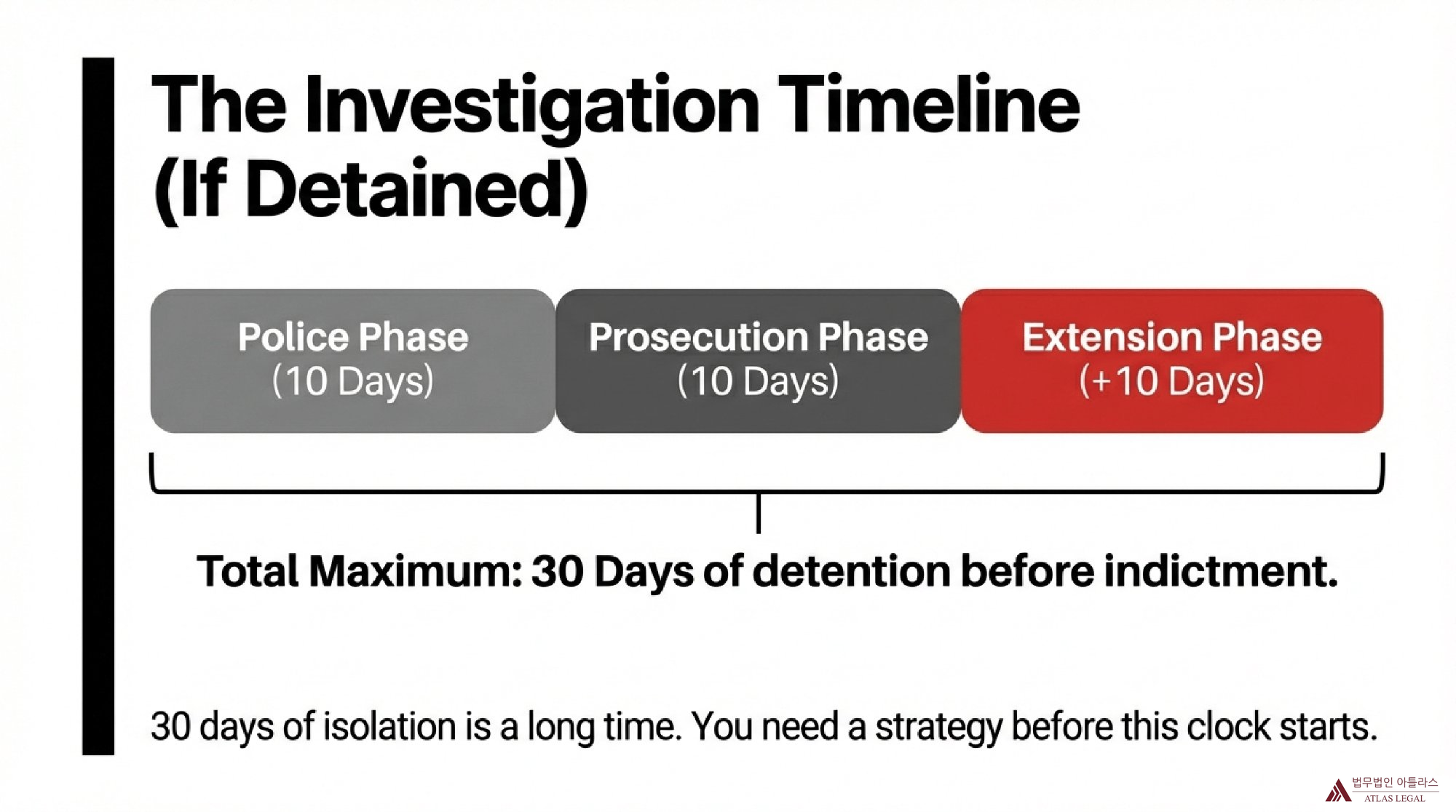 The Investigation Timeline (If Detained)

Police Phase (10 Days)

Prosecution Phase (10 Days)

Extension Phase (+10 Days)

Total Maximum: 30 Days of detention before indictment.

30 days of isolation is a long time. You need a strategy before this clock starts.

법무법인 아틀라스
ATLAS LEGAL